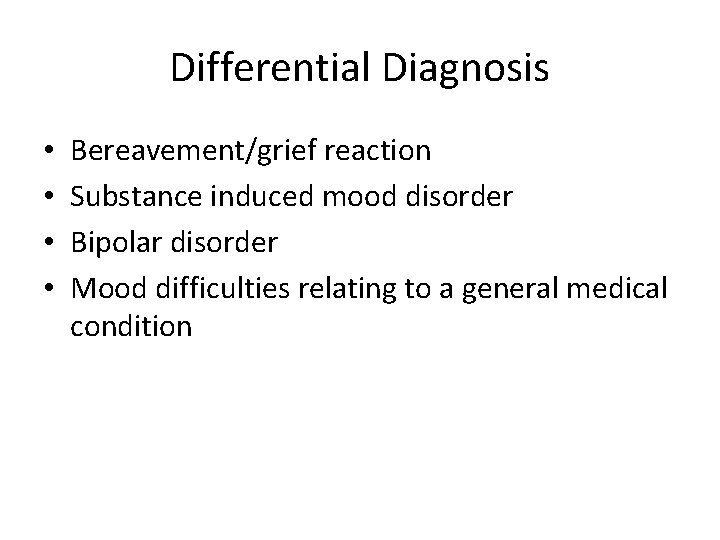 Differential Diagnosis

• Bereavement/grief reaction
• Substance induced mood disorder
• Bipolar disorder
• Mood difficulties relating to a general medical condition